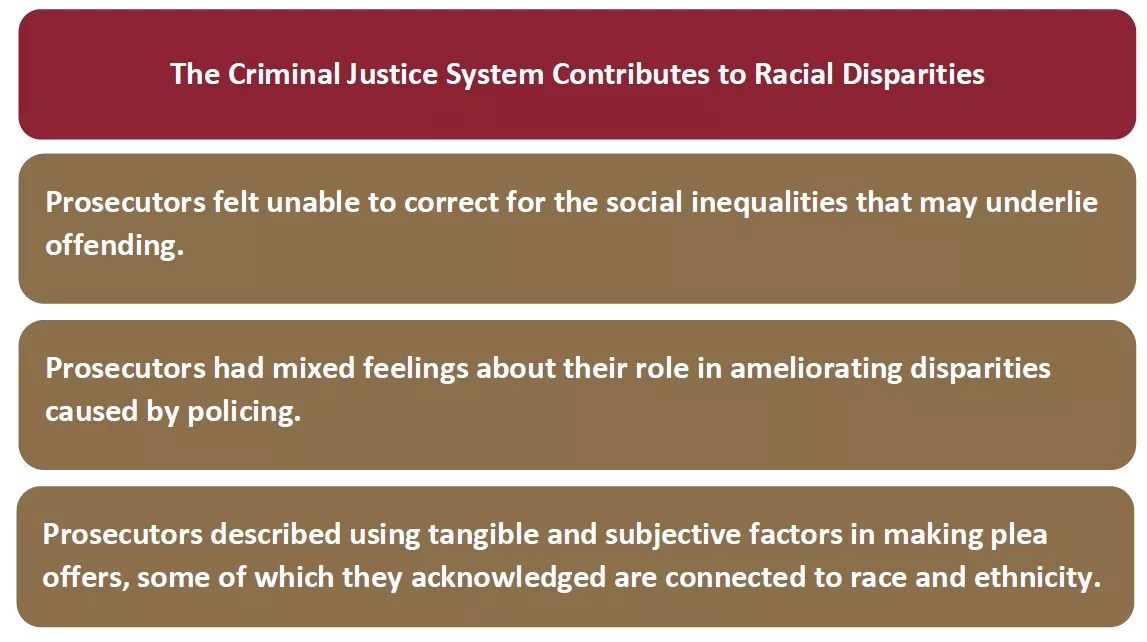 The Criminal Justice System Contributes to Racial Disparities

Prosecutors felt unable to correct for the social inequalities that may underlie offending.

Prosecutors had mixed feelings about their role in ameliorating disparities caused by policing.

Prosecutors described using tangible and subjective factors in making plea offers, some of which they acknowledged are connected to race and ethnicity.